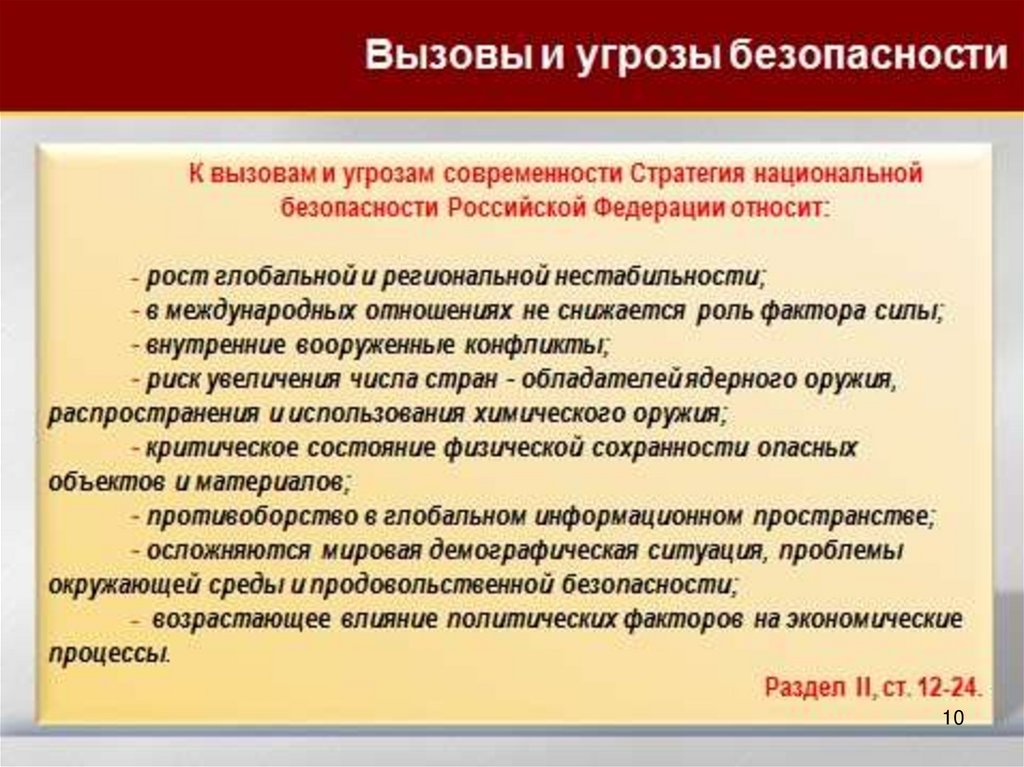 Вызовы и угрозы безопасности

К вызовам и угрозам современности Стратегия национальной безопасности Российской Федерации относит:

- рост глобальной и региональной нестабильности;
- в международных отношениях не снижается роль фактора силы;
- внутренние вооруженные конфликты;
- риск увеличения числа стран - обладателей ядерного оружия, распространения и использования химического оружия;
- критическое состояние физической сохранности опасных объектов и материалов;
- противоборство в глобальном информационном пространстве;
- осложняются мировая демографическая ситуация, проблемы окружающей среды и продовольственной безопасности;
- возрастающее влияние политических факторов на экономические процессы.

Раздел II, ст. 12-24.

10